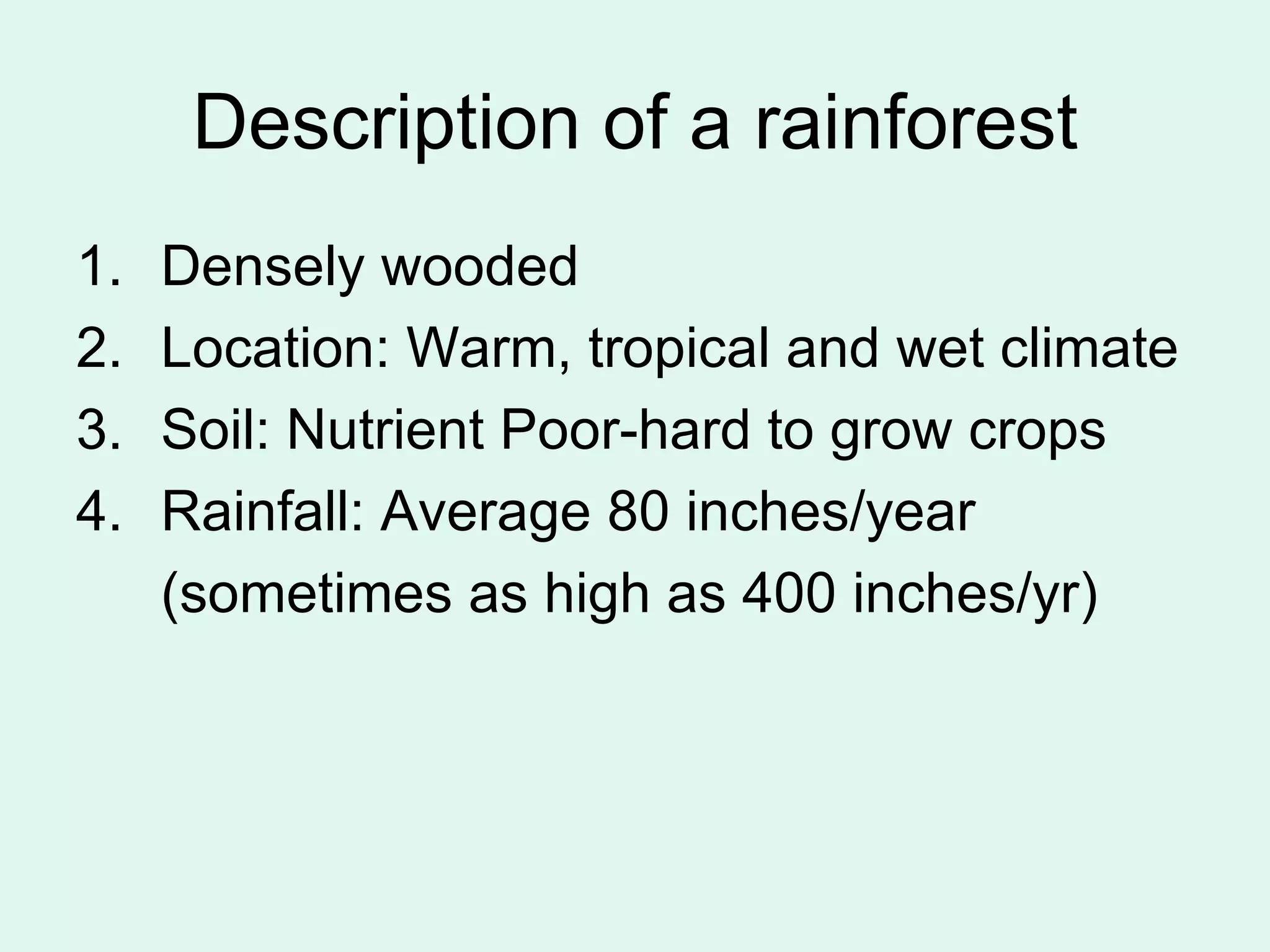 Description of a rainforest

1. Densely wooded
2. Location: Warm, tropical and wet climate
3. Soil: Nutrient Poor-hard to grow crops
4. Rainfall: Average 80 inches/year (sometimes as high as 400 inches/yr)